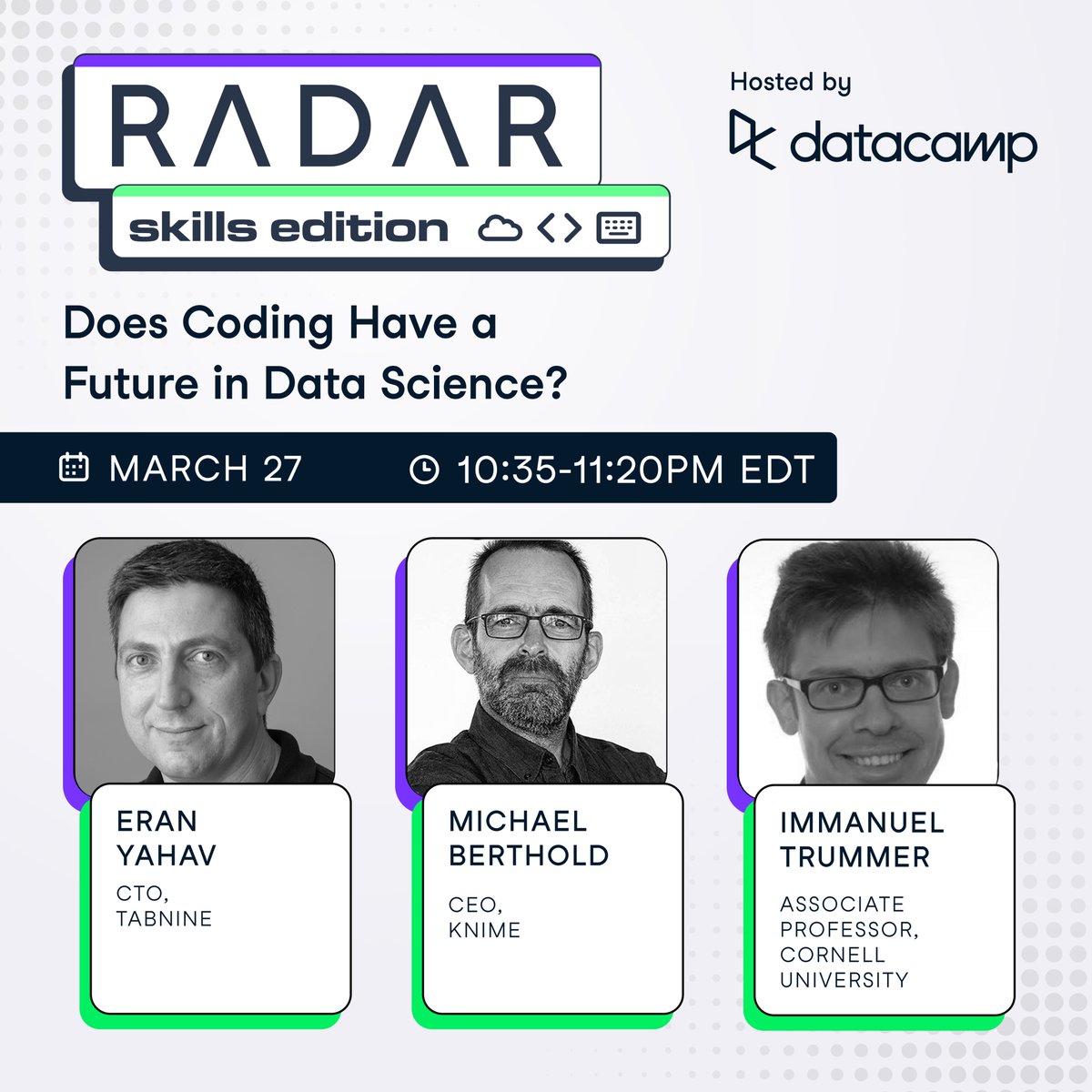 RADAR
skills edition

Hosted by
datacamp

Does Coding Have a Future in Data Science?

MARCH 27 10:35-11:20PM EDT

ERAN YAHAV
CTO, TABNINE

MICHAEL BERTHOLD
CEO, KNIME

IMMANUEL TRUMMER
ASSOCIATE PROFESSOR, CORNELL UNIVERSITY